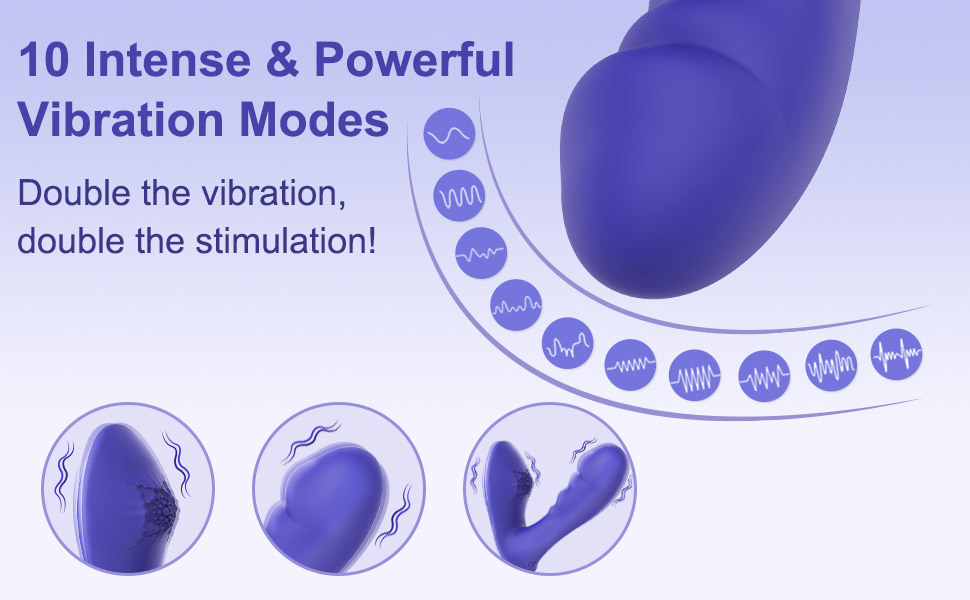 10 Intense & Powerful Vibration Modes

Double the vibration, double the stimulation!